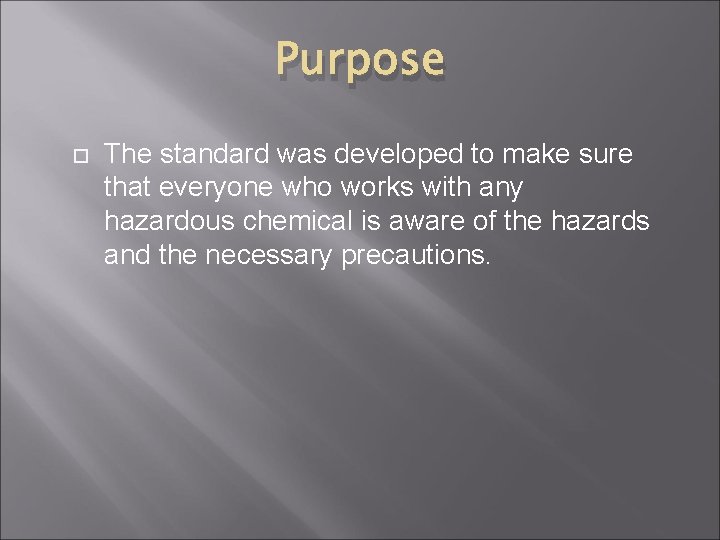 Purpose

The standard was developed to make sure that everyone who works with any hazardous chemical is aware of the hazards and the necessary precautions.